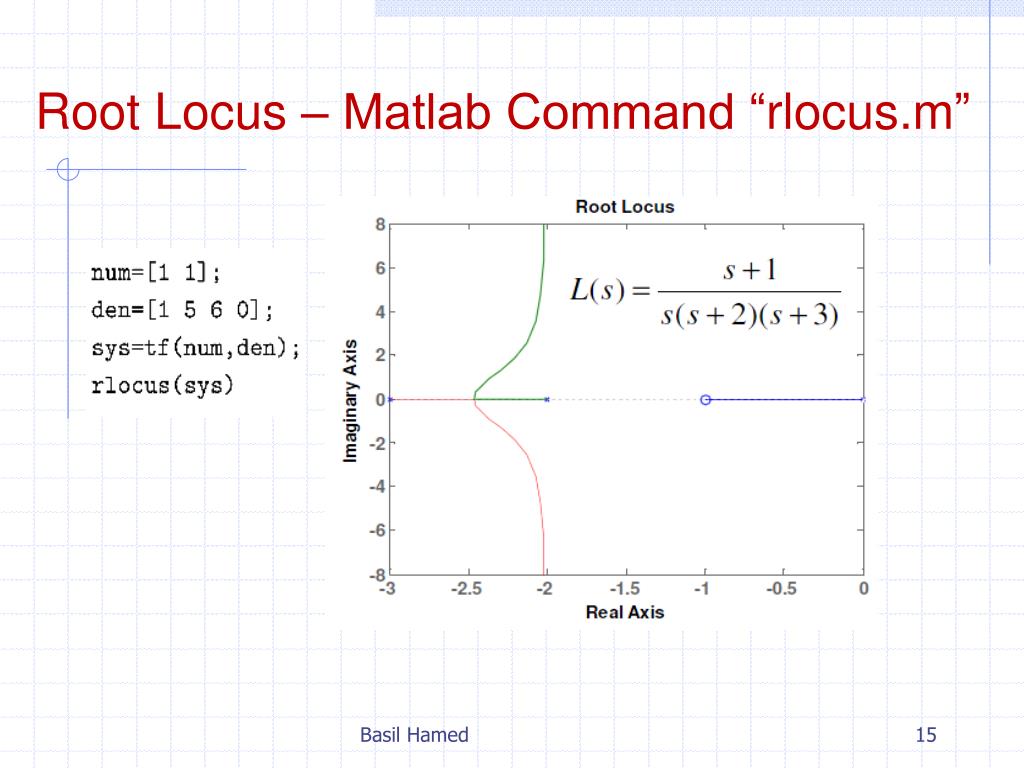 Root Locus – Matlab Command “rlocus.m”

num=[1 1];
den=[1 5 6 0];
sys=tf(num,den);
rlocus(sys)

Root Locus

$L(s) = \frac{s+1}{s(s+2)(s+3)}$

Imaginary Axis

8
6
4
2
0
-2
-4
-6
-8

-3
-2.5
-2
-1.5
-1
-0.5
0

Real Axis

Basil Hamed

15